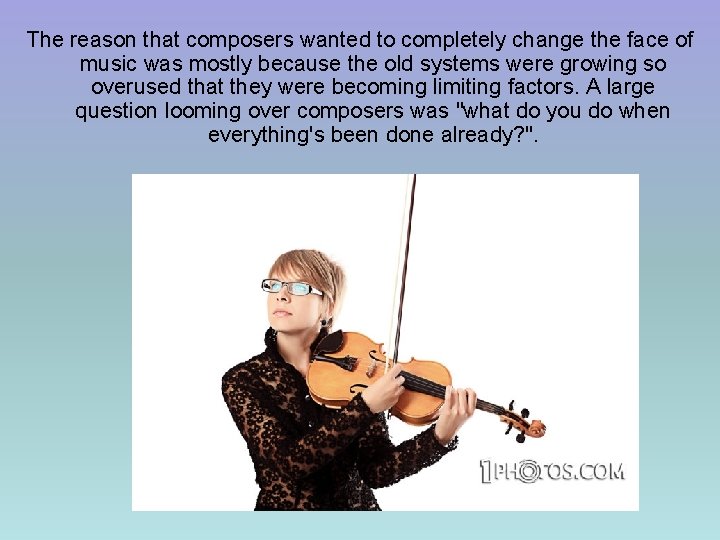 The reason that composers wanted to completely change the face of music was mostly because the old systems were growing so overused that they were becoming limiting factors. A large question looming over composers was "what do you do when everything's been done already?".

1PHOTOS.COM